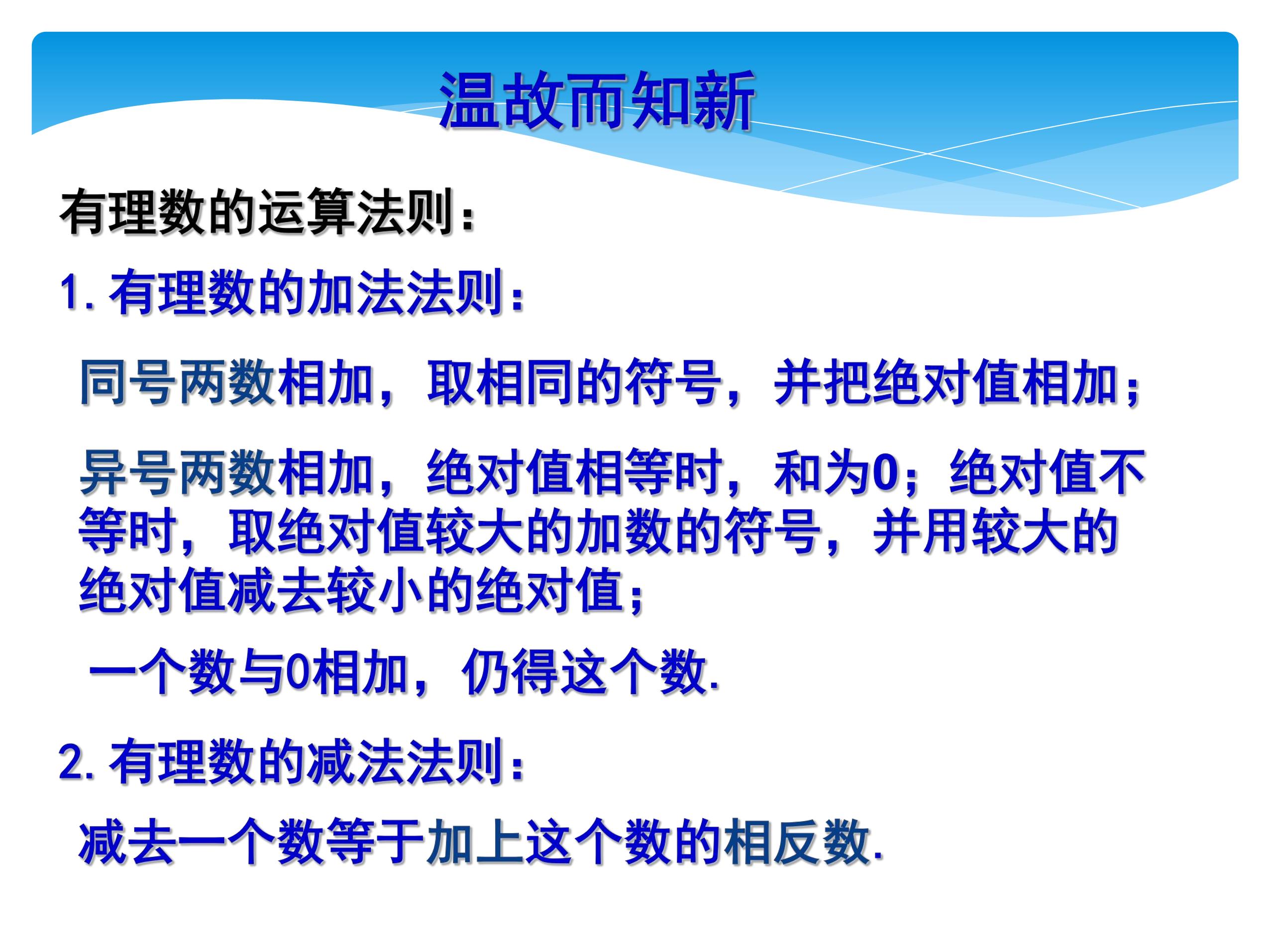 温故而知新

有理数的运算法则：

1.有理数的加法法则：

同号两数相加，取相同的符号，并把绝对值相加；

异号两数相加，绝对值相等时，和为0；绝对值不等时，取绝对值较大的加数的符号，并用较大的绝对值减去较小的绝对值；

一个数与0相加，仍得这个数.

2.有理数的减法法则：

减去一个数等于加上这个数的相反数.